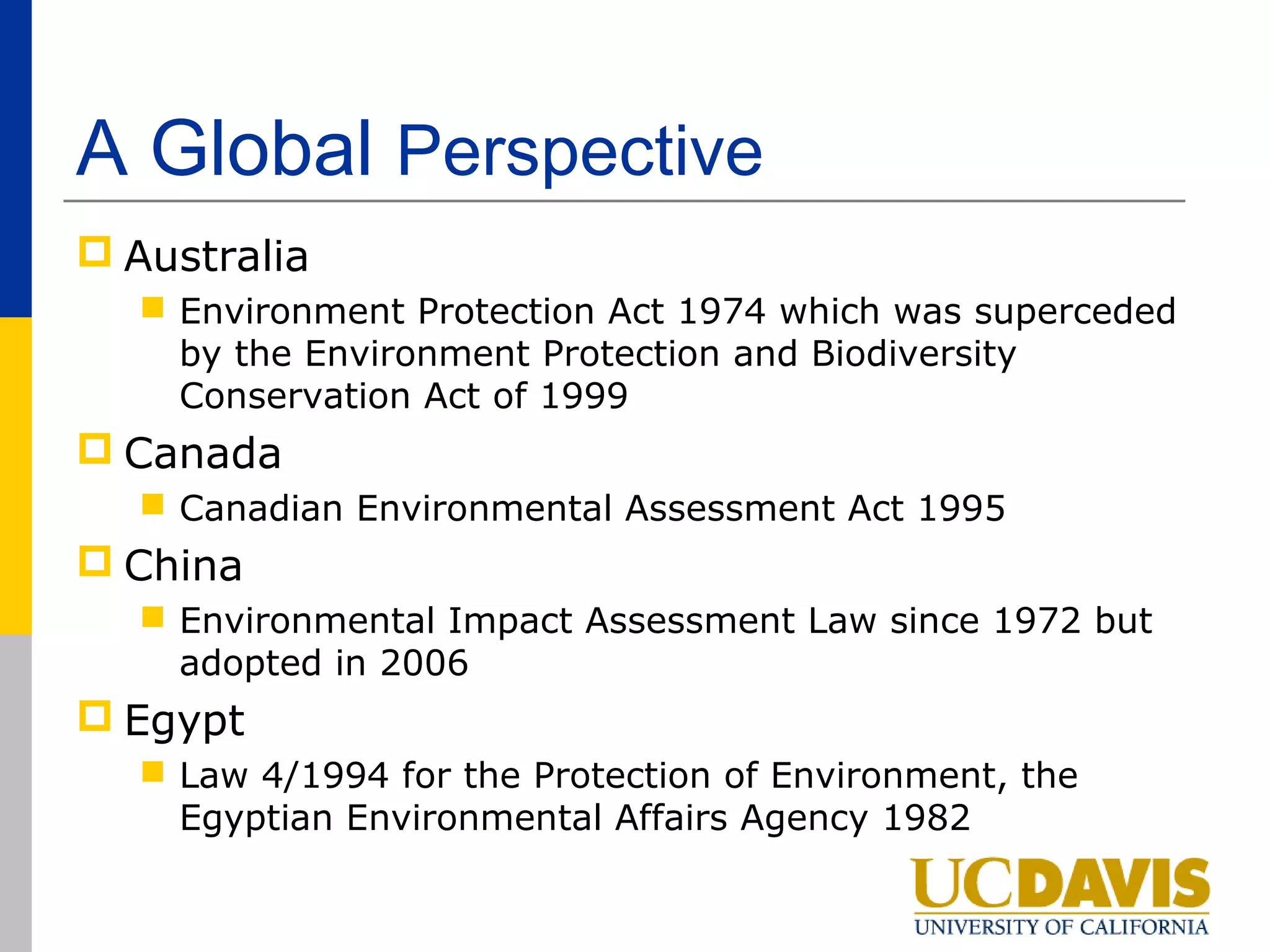 A Global Perspective

Australia

Environment Protection Act 1974 which was superceded by the Environment Protection and Biodiversity Conservation Act of 1999

Canada

Canadian Environmental Assessment Act 1995

China

Environmental Impact Assessment Law since 1972 but adopted in 2006

Egypt

Law 4/1994 for the Protection of Environment, the Egyptian Environmental Affairs Agency 1982

UCDAVIS
UNIVERSITY OF CALIFORNIA